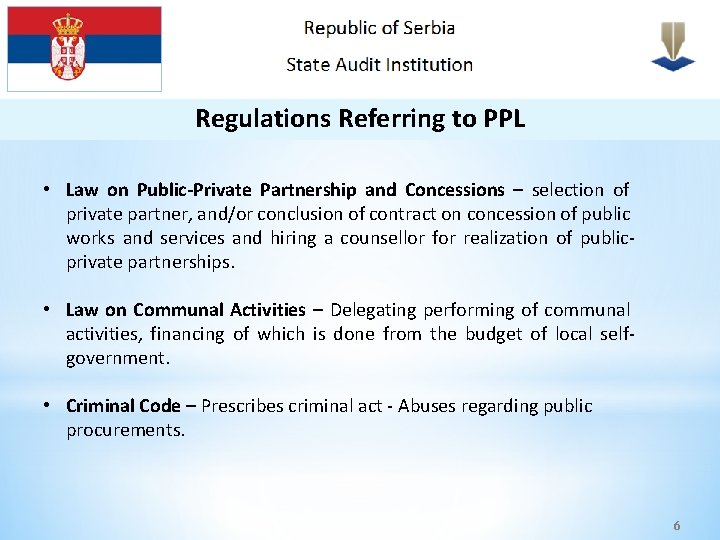 Republic of Serbia

State Audit Institution

Regulations Referring to PPL

• Law on Public-Private Partnership and Concessions – selection of private partner, and/or conclusion of contract on concession of public works and services and hiring a counsellor for realization of public-private partnerships.

• Law on Communal Activities – Delegating performing of communal activities, financing of which is done from the budget of local self-government.

• Criminal Code – Prescribes criminal act - Abuses regarding public procurements.

6